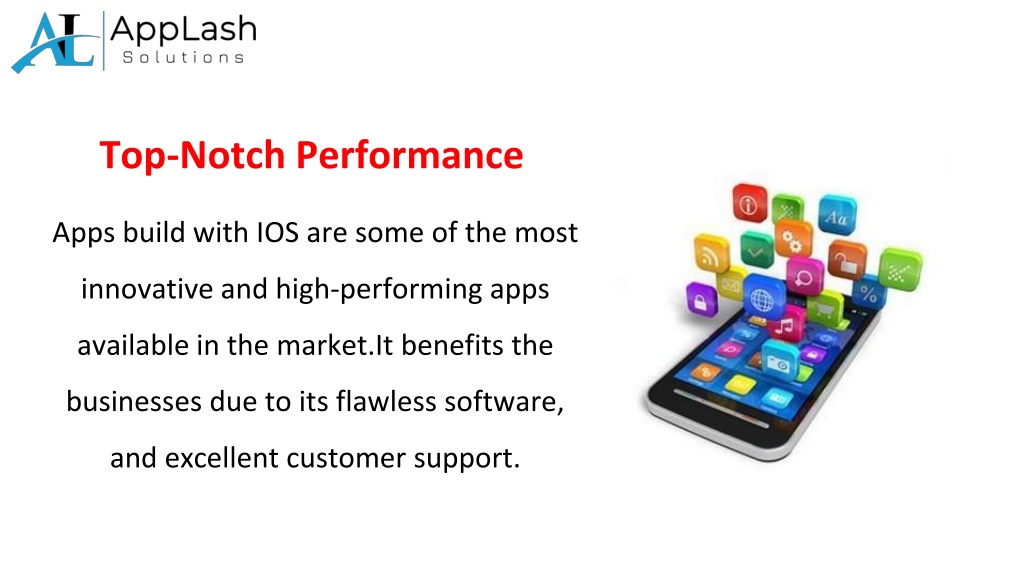 AL AppLash Solutions

Top-Notch Performance

Apps build with IOS are some of the most innovative and high-performing apps available in the market.It benefits the businesses due to its flawless software, and excellent customer support.

Aa

%